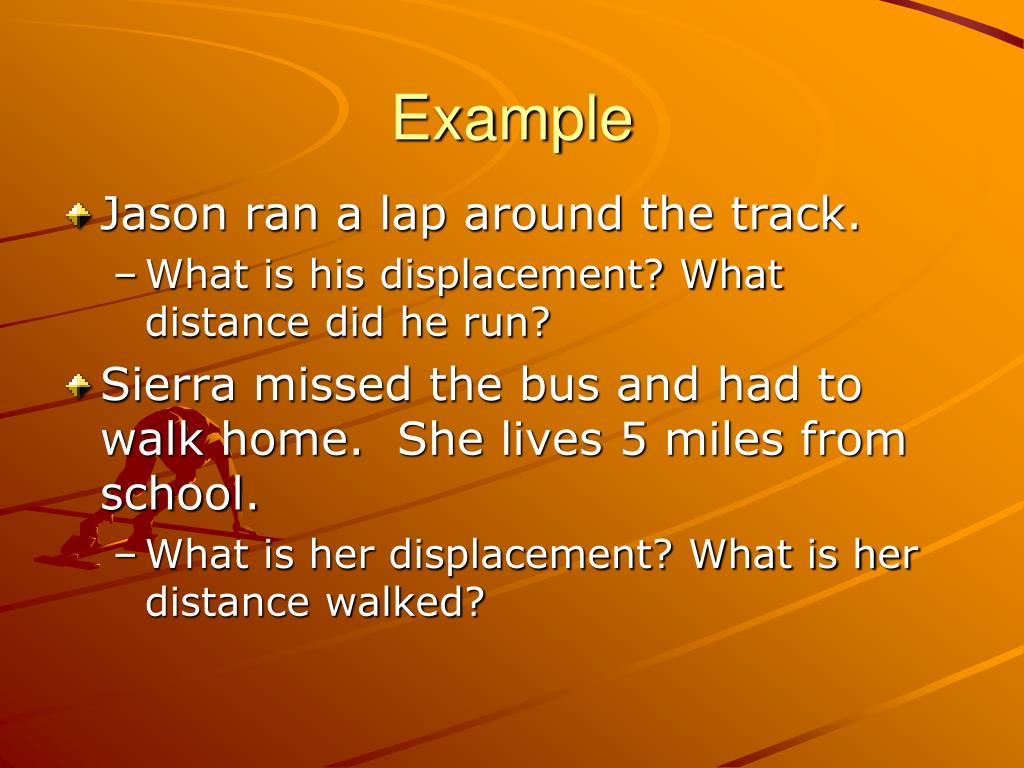 Example

Jason ran a lap around the track.

– What is his displacement? What distance did he run?

Sierra missed the bus and had to walk home.  She lives 5 miles from school.

– What is her displacement? What is her distance walked?